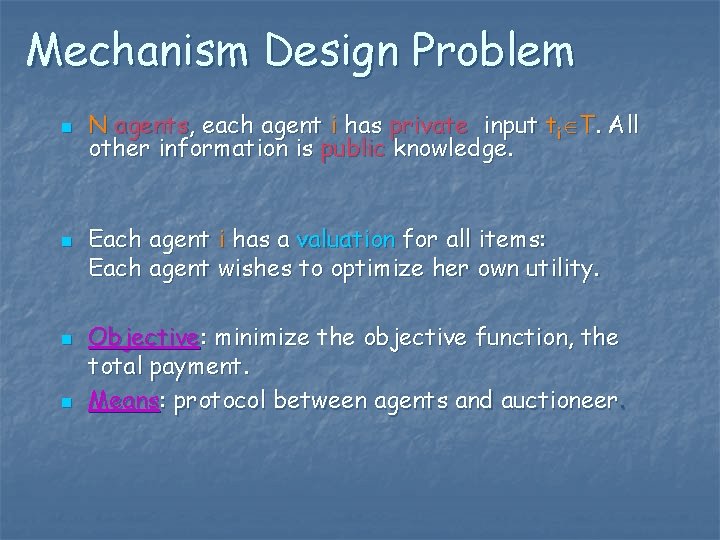 Mechanism Design Problem

N agents, each agent i has private input $t_i \in T$. All other information is public knowledge.

Each agent i has a valuation for all items: Each agent wishes to optimize her own utility.

Objective: minimize the objective function, the total payment.

Means: protocol between agents and auctioneer.